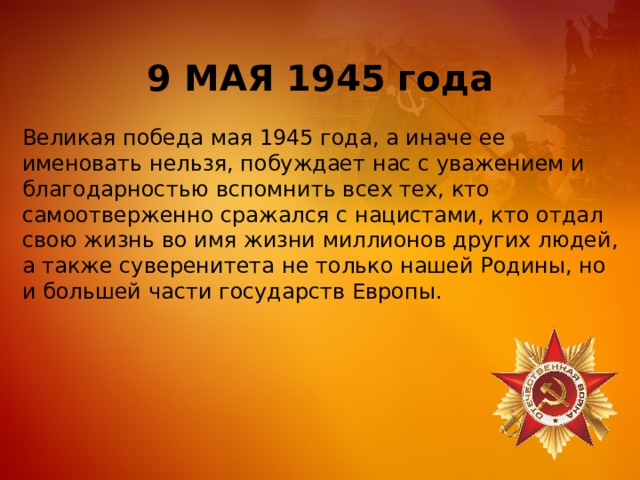 9 МАЯ 1945 года

Великая победа мая 1945 года, а иначе ее именовать нельзя, побуждает нас с уважением и благодарностью вспомнить всех тех, кто самоотверженно сражался с нацистами, кто отдал свою жизнь во имя жизни миллионов других людей, а также суверенитета не только нашей Родины, но и большей части государств Европы.

ОТЕЧЕСТВЕННАЯ ВОЙНА